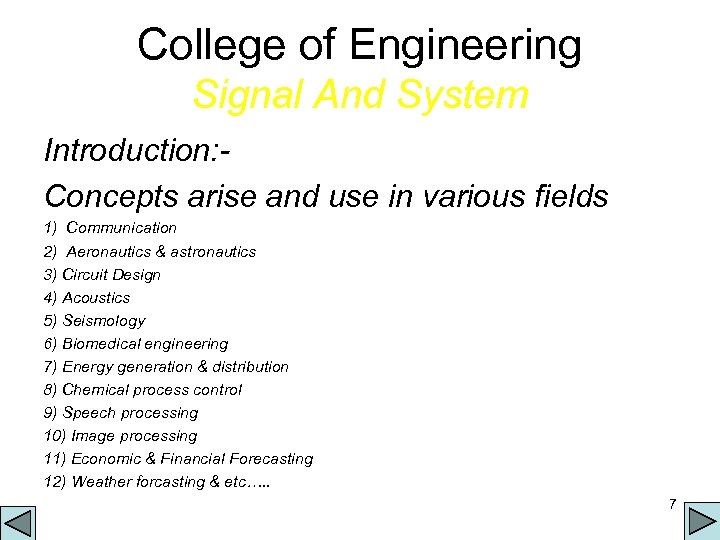 College of Engineering
Signal And System

Introduction:-

Concepts arise and use in various fields

1) Communication
2) Aeronautics & astronautics
3) Circuit Design
4) Acoustics
5) Seismology
6) Biomedical engineering
7) Energy generation & distribution
8) Chemical process control
9) Speech processing
10) Image processing
11) Economic & Financial Forecasting
12) Weather forcasting & etc…..

7